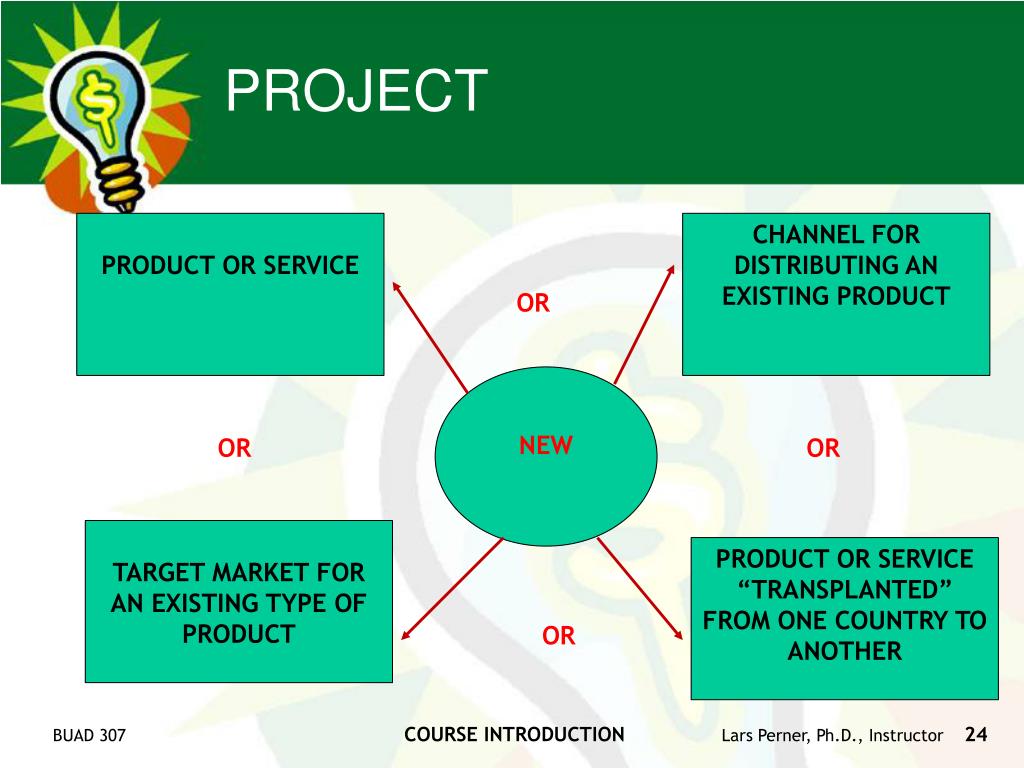 PROJECT

PRODUCT OR SERVICE

OR

CHANNEL FOR DISTRIBUTING AN EXISTING PRODUCT

OR

NEW

OR

TARGET MARKET FOR AN EXISTING TYPE OF PRODUCT

OR

PRODUCT OR SERVICE “TRANSPLANTED” FROM ONE COUNTRY TO ANOTHER

BUAD 307

COURSE INTRODUCTION

Lars Perner, Ph.D., Instructor

24